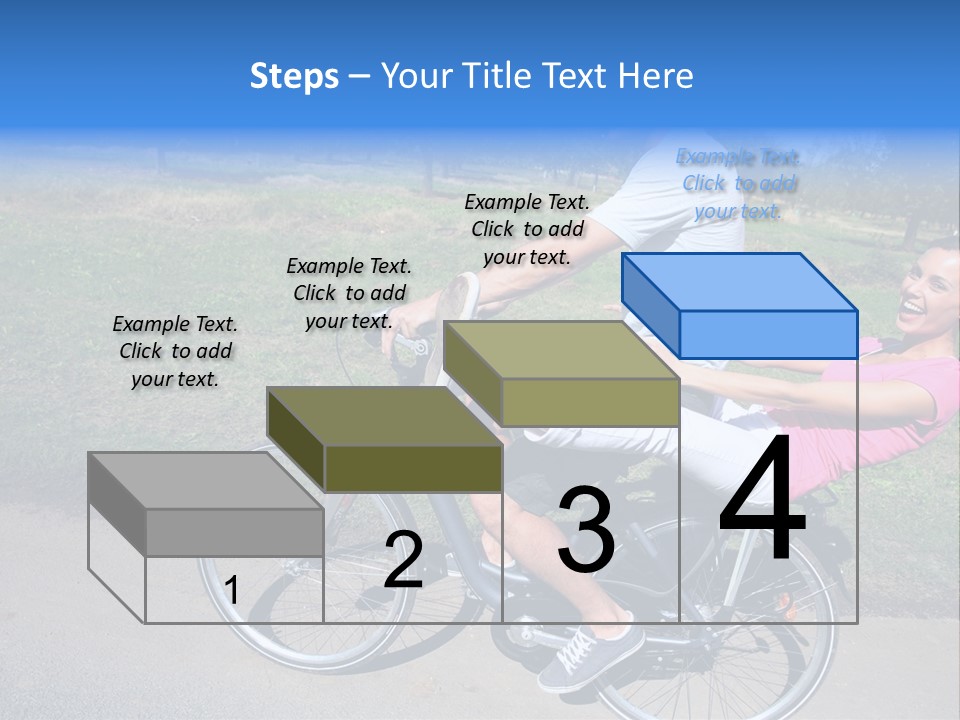 Steps – Your Title Text Here

Example Text. Click to add your text.

Example Text. Click to add your text.

Example Text. Click to add your text.

Example Text. Click to add your text.

1

2

3

4